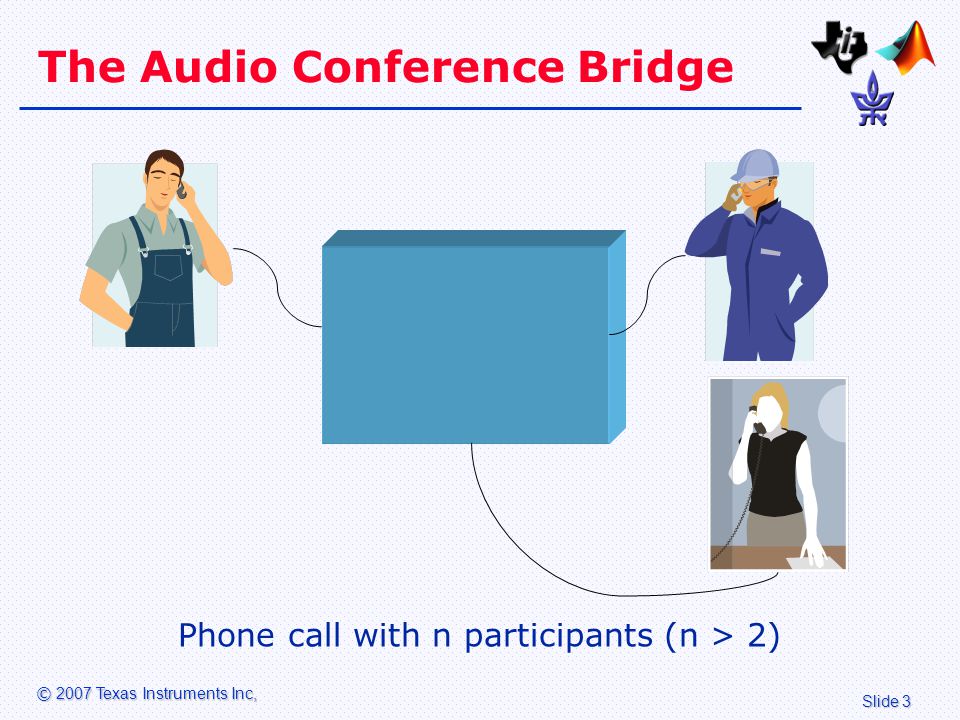 The Audio Conference Bridge

Phone call with n participants (n > 2)

© 2007 Texas Instruments Inc,

Slide 3